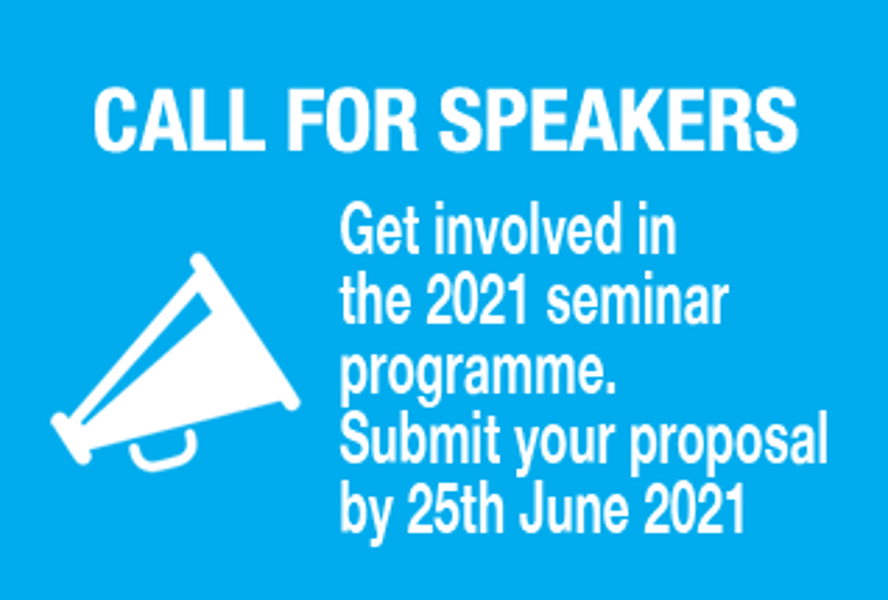 CALL FOR SPEAKERS

Get involved in the 2021 seminar programme. Submit your proposal by 25th June 2021